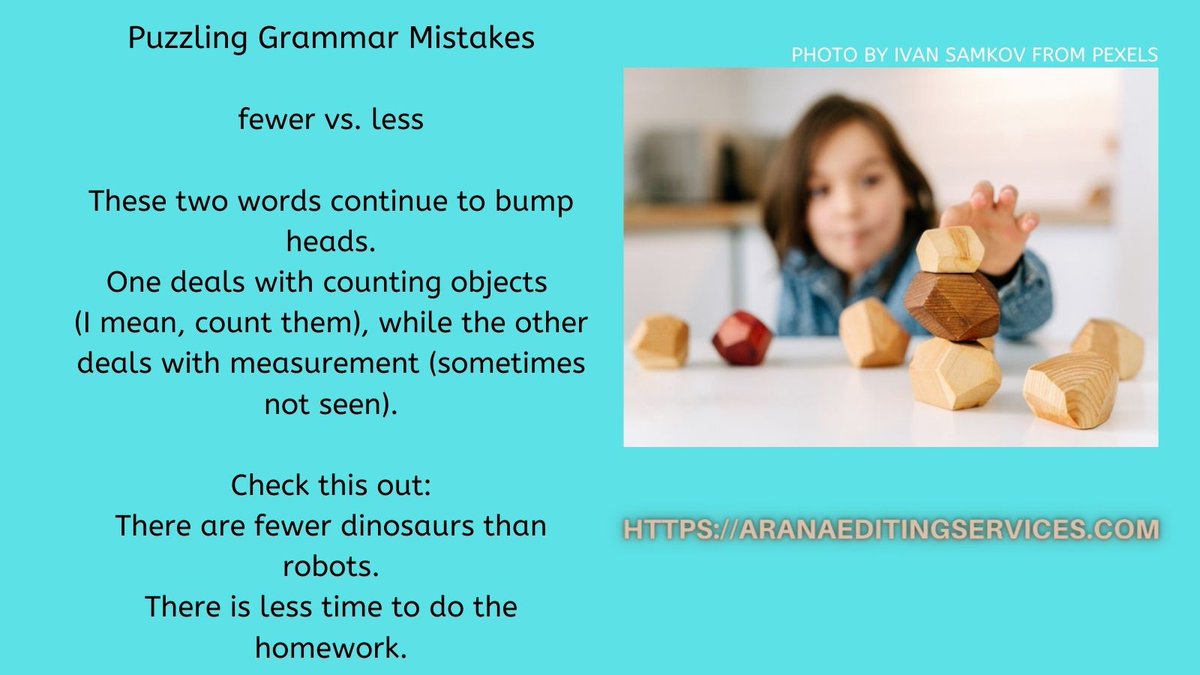 Puzzling Grammar Mistakes

fewer vs. less

These two words continue to bump heads.
One deals with counting objects (I mean, count them), while the other deals with measurement (sometimes not seen).

Check this out:
There are fewer dinosaurs than robots.
There is less time to do the homework.

PHOTO BY IVAN SAMKOV FROM PEXELS

HTTPS://ARANAEDITINGSERVICES.COM